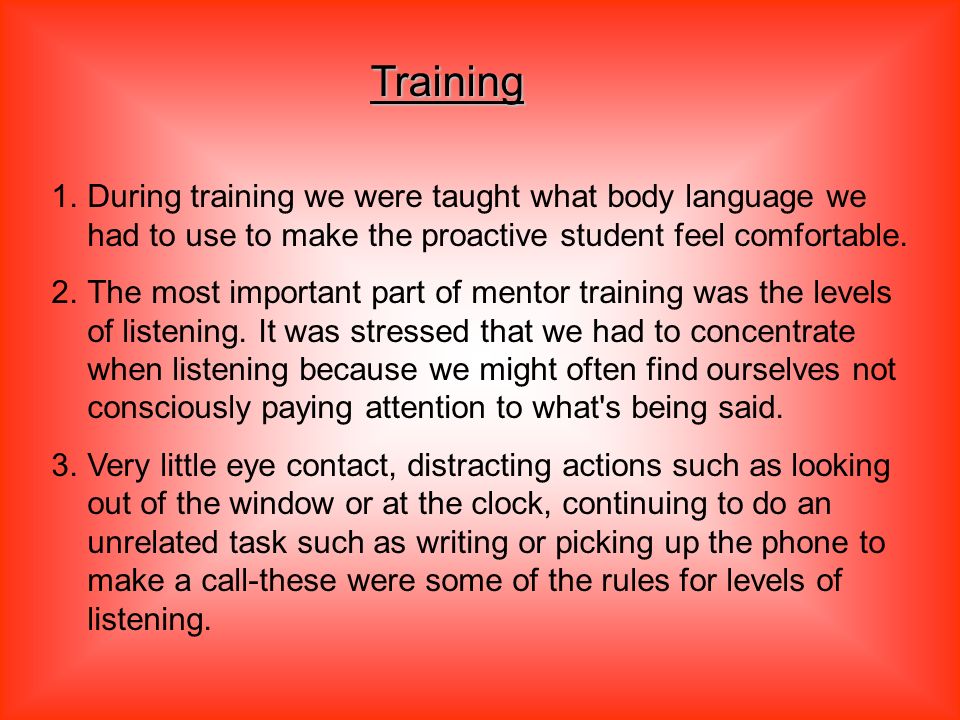 Training

1. During training we were taught what body language we had to use to make the proactive student feel comfortable.

2. The most important part of mentor training was the levels of listening. It was stressed that we had to concentrate when listening because we might often find ourselves not consciously paying attention to what's being said.

3. Very little eye contact, distracting actions such as looking out of the window or at the clock, continuing to do an unrelated task such as writing or picking up the phone to make a call-these were some of the rules for levels of listening.